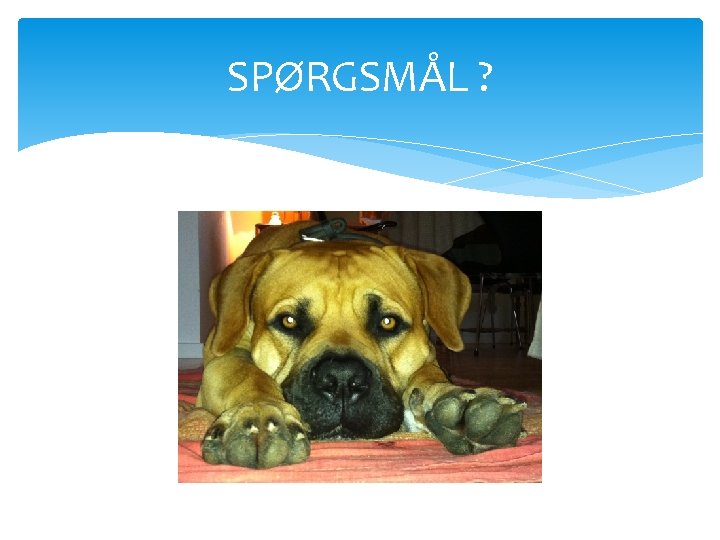 SPØRGSMÅL ?